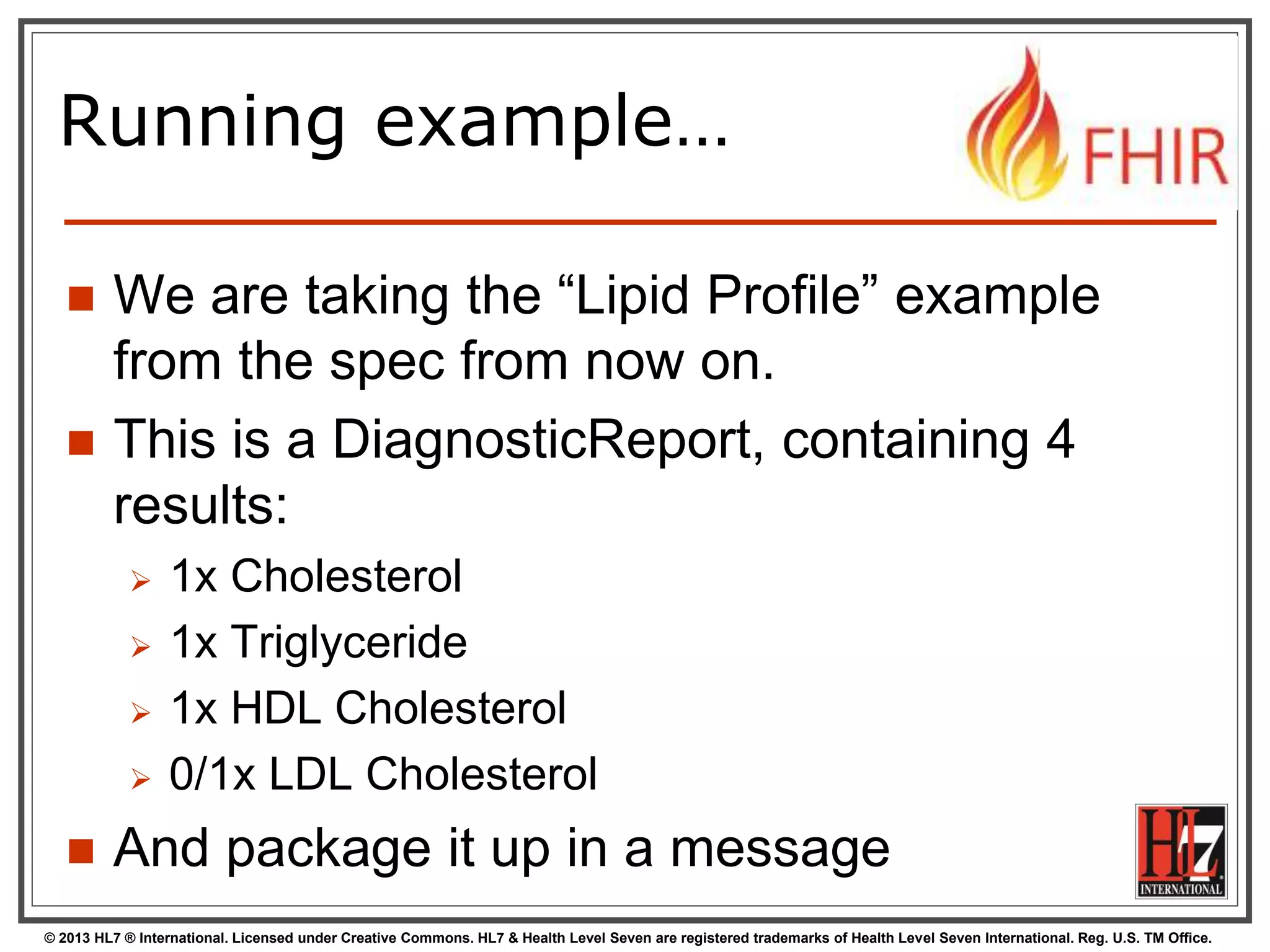 Running example…

FHIR

■ We are taking the “Lipid Profile” example from the spec from now on.

■ This is a DiagnosticReport, containing 4 results:

➢ 1x Cholesterol

➢ 1x Triglyceride

➢ 1x HDL Cholesterol

➢ 0/1x LDL Cholesterol

■ And package it up in a message

HL7 INTERNATIONAL

© 2013 HL7 ® International. Licensed under Creative Commons. HL7 & Health Level Seven are registered trademarks of Health Level Seven International. Reg. U.S. TM Office.